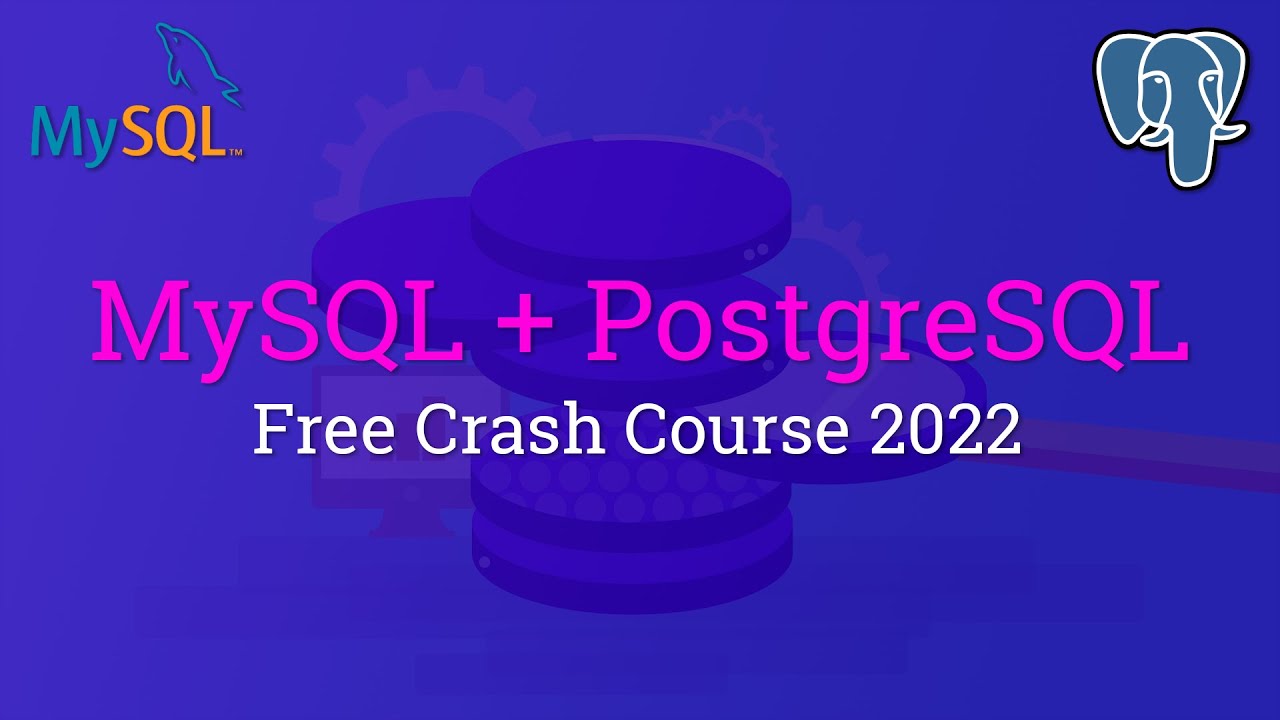 MySQL™

MySQL + PostgreSQL
Free Crash Course 2022